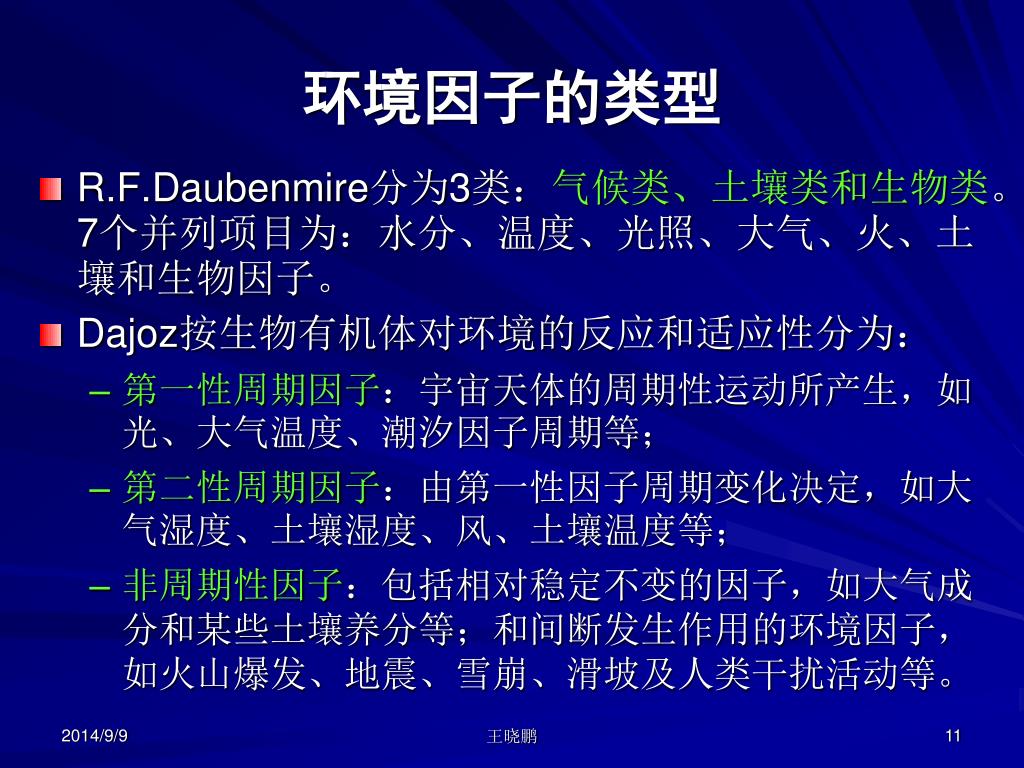 环境因子的类型

R.F.Daubenmire分为3类：气候类、土壤类和生物类。7个并列项目为：水分、温度、光照、大气、火、土壤和生物因子。

Dajoz按生物有机体对环境的反应和适应性分为：

– 第一性周期因子：宇宙天体的周期性运动所产生，如光、大气温度、潮汐因子周期等；

– 第二性周期因子：由第一性因子周期变化决定，如大气湿度、土壤湿度、风、土壤温度等；

– 非周期性因子：包括相对稳定不变的因子，如大气成分和某些土壤养分等；和间断发生作用的环境因子，如火山爆发、地震、雪崩、滑坡及人类干扰活动等。

2014/9/9

王晓鹏

11